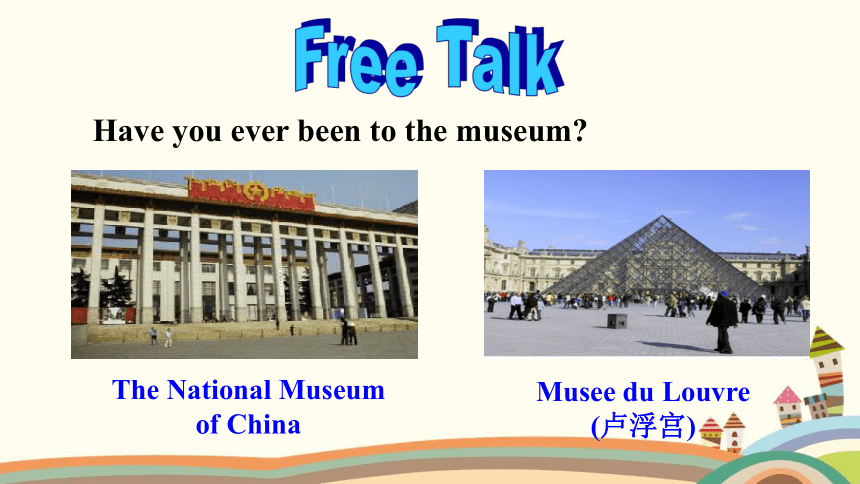 Free Talk

Have you ever been to the museum?

The National Museum of China

Musee du Louvre (卢浮宫)